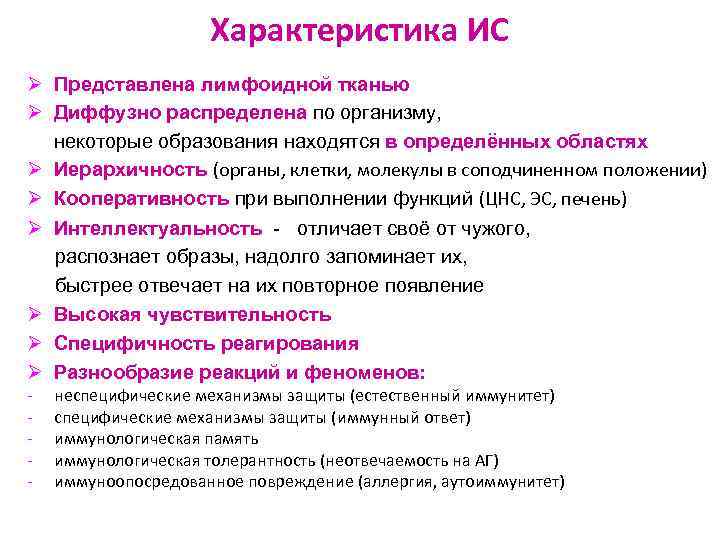 Характеристика ИС

➢ Представлена лимфоидной тканью
➢ Диффузно распределена по организму, некоторые образования находятся в определённых областях
➢ Иерархичность (органы, клетки, молекулы в соподчиненном положении)
➢ Кооперативность при выполнении функций (ЦНС, ЭС, печень)
➢ Интеллектуальность - отличает своё от чужого, распознает образы, надолго запоминает их, быстрее отвечает на их повторное появление
➢ Высокая чувствительность
➢ Специфичность реагирования
➢ Разнообразие реакций и феноменов:
- неспецифические механизмы защиты (естественный иммунитет)
- специфические механизмы защиты (иммунный ответ)
- иммунологическая память
- иммунологическая толерантность (неотвечаемость на АГ)
- иммуноопосредованное повреждение (аллергия, аутоиммунитет)